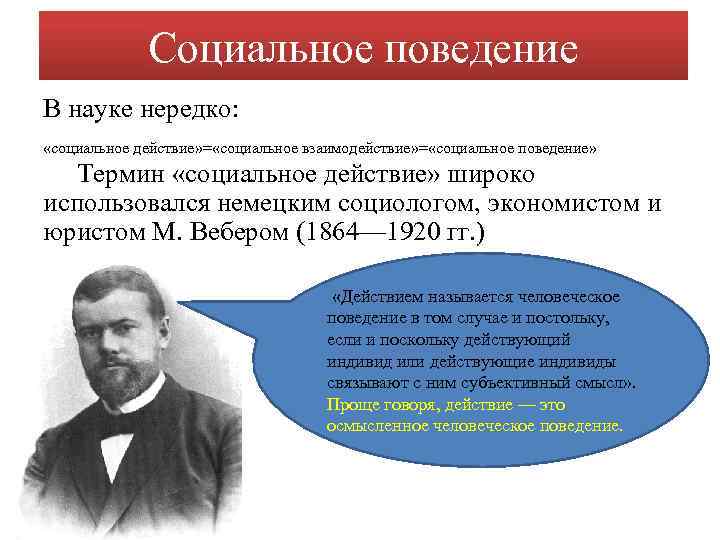 Социальное поведение

В науке нередко:

«социальное действие»=«социальное взаимодействие»=«социальное поведение»

Термин «социальное действие» широко использовался немецким социологом, экономистом и юристом М. Вебером (1864—1920 гг.)

«Действием называется человеческое поведение в том случае и постольку, если и поскольку действующий индивид или действующие индивиды связывают с ним субъективный смысл». Проще говоря, действие — это осмысленное человеческое поведение.